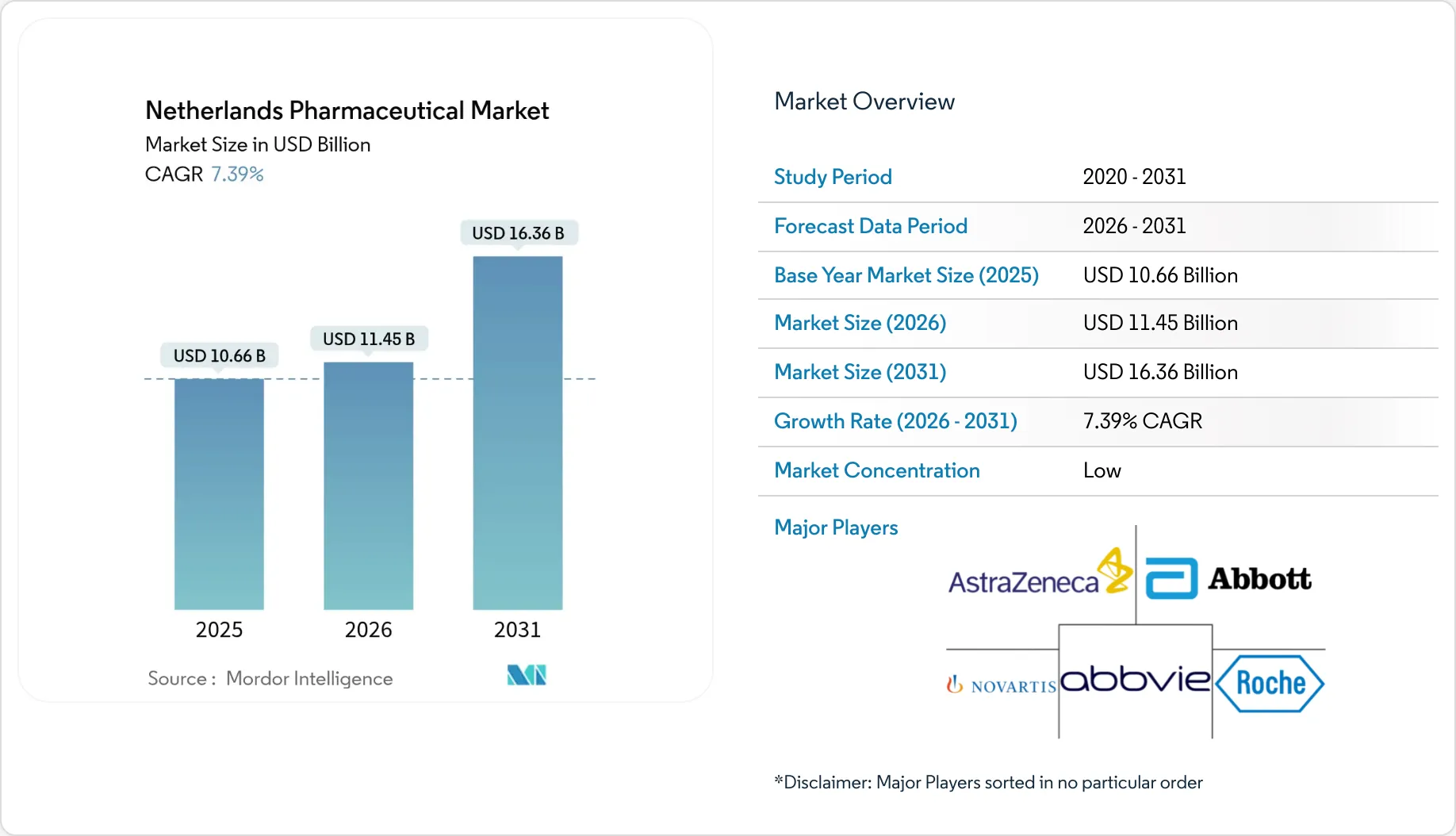 Netherlands Pharmaceutical Market
Market Size in USD Billion
CAGR 7.39%

USD 10.66 B
USD 11.45 B
USD 16.36 B

2025
2026
2031

Source : Mordor Intelligence

Market Overview

| Study Period | 2020 - 2031 |
|---|---|
| Forecast Data Period | 2026 - 2031 |
| Base Year Market Size (2025) | USD 10.66 Billion |
| Market Size (2026) | USD 11.45 Billion |
| Market Size (2031) | USD 16.36 Billion |
| Growth Rate (2026 - 2031) | 7.39% CAGR |
| Market Concentration | Low |

Major Players

AstraZeneca
Abbott
NOVARTIS
abbvie
Roche

*Disclaimer: Major Players sorted in no particular order